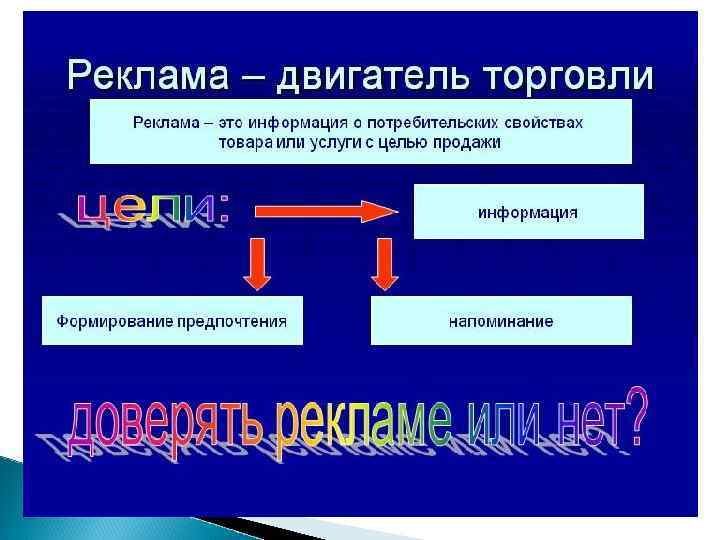 Реклама – двигатель торговли

Реклама – это информация о потребительских свойствах товара или услуги с целью продажи

цели:

информация

Формирование предпочтения

напоминание

доверять рекламе или нет?